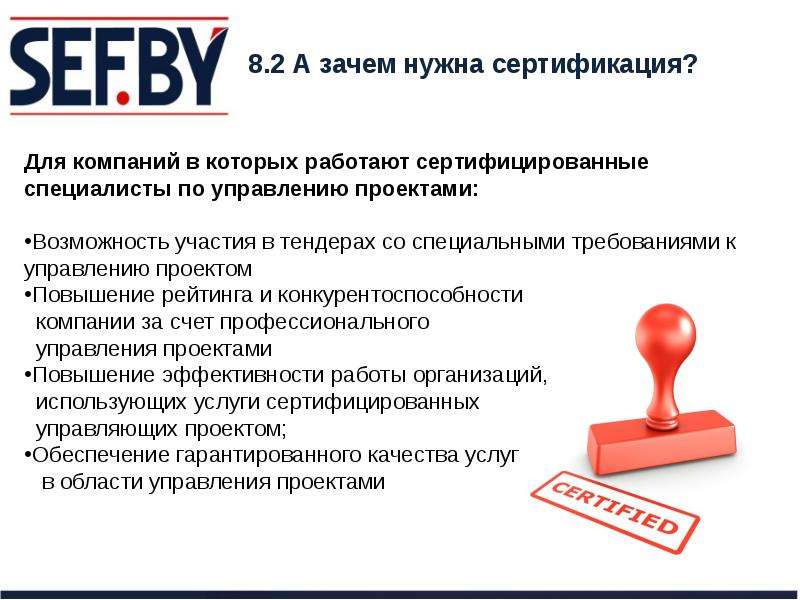 SEF.BY

8.2 А зачем нужна сертификация?

Для компаний в которых работают сертифицированные специалисты по управлению проектами:

• Возможность участия в тендерах со специальными требованиями к управлению проектом
• Повышение рейтинга и конкурентоспособности компании за счет профессионального управления проектами
• Повышение эффективности работы организаций, использующих услуги сертифицированных управляющих проектом;
• Обеспечение гарантированного качества услуг в области управления проектами

CERTIFIED